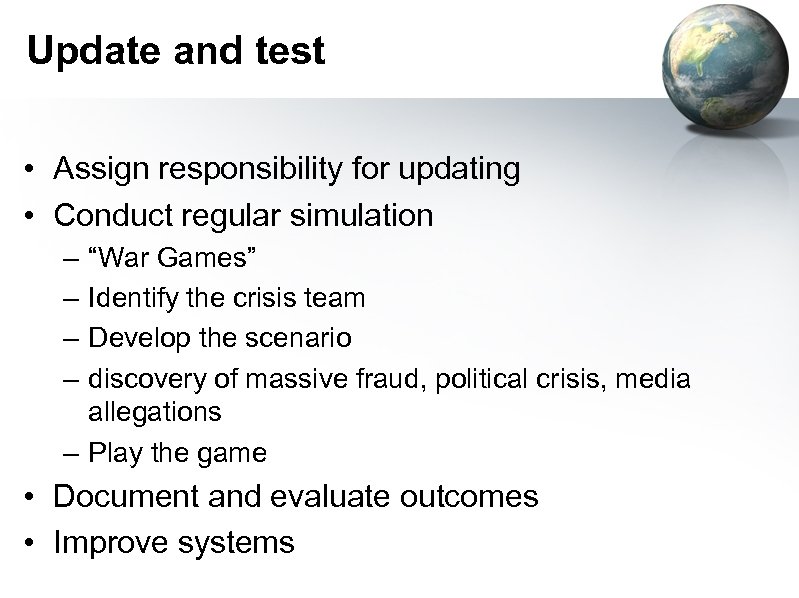 Update and test

• Assign responsibility for updating
• Conduct regular simulation
  – “War Games”
  – Identify the crisis team
  – Develop the scenario
  – discovery of massive fraud, political crisis, media allegations
  – Play the game
• Document and evaluate outcomes
• Improve systems